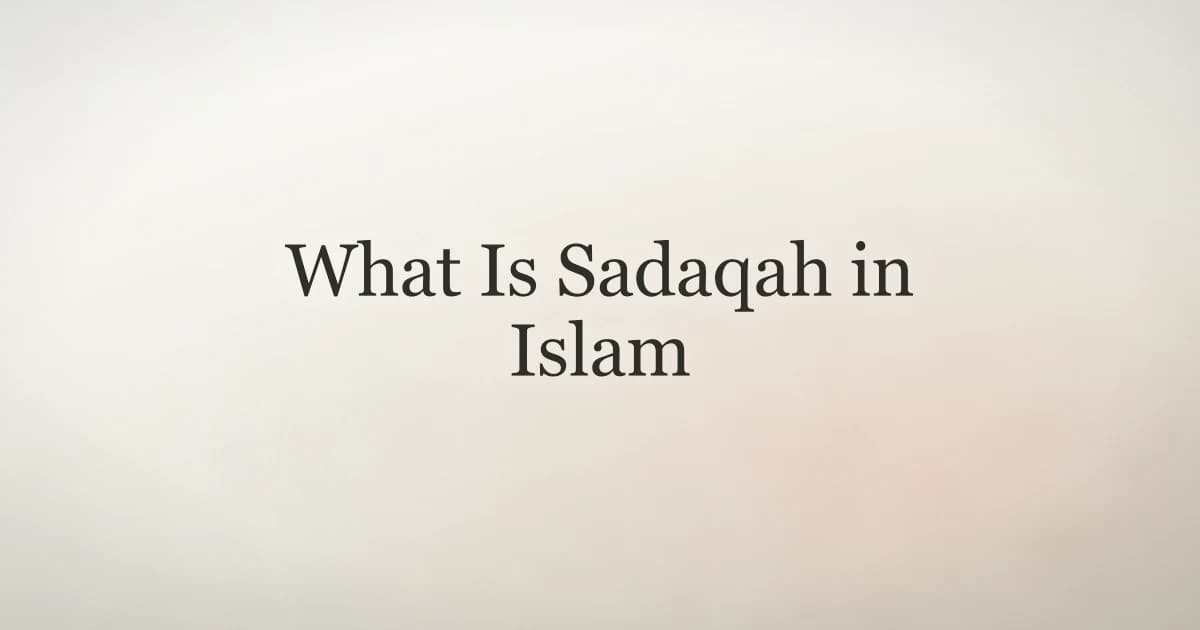 What Is Sadaqah in Islam